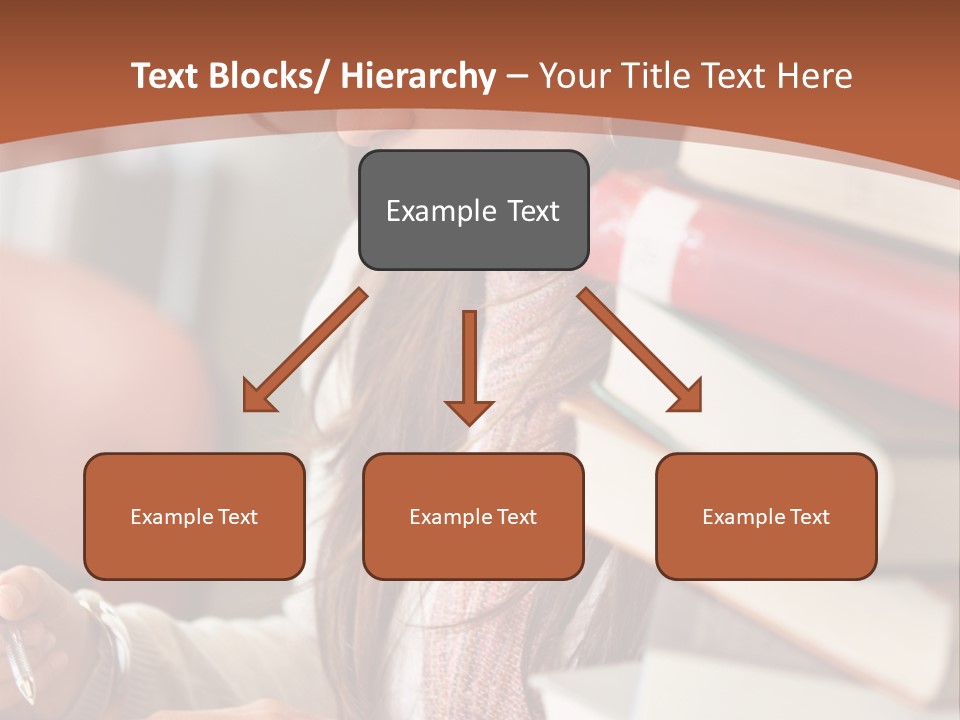 Text Blocks/ Hierarchy – Your Title Text Here

Example Text

Example Text

Example Text

Example Text